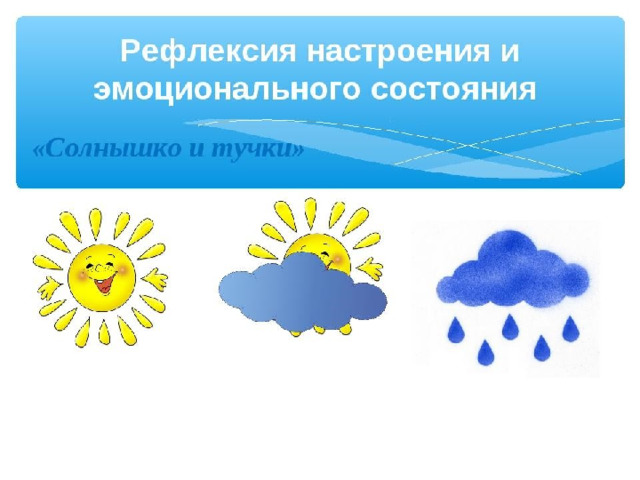 Рефлексия настроения и эмоционального состояния

«Солнышко и тучки»